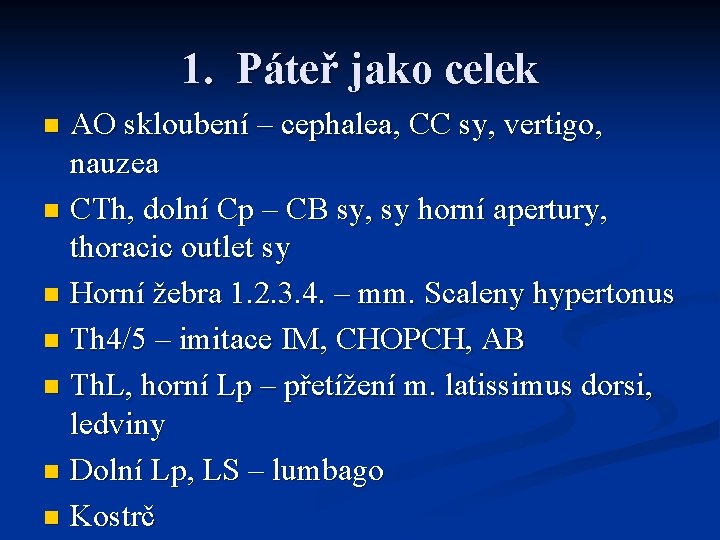 1. Páteř jako celek

- AO skloubení – cephalea, CC sy, vertigo, nauzea
- CTh, dolní Cp – CB sy, sy horní apertury, thoracic outlet sy
- Horní žebra 1.2.3.4. – mm. Scaleny hypertonus
- Th4/5 – imitace IM, CHOPCH, AB
- ThL, horní Lp – přetížení m. latissimus dorsi, ledviny
- Dolní Lp, LS – lumbago
- Kostrč